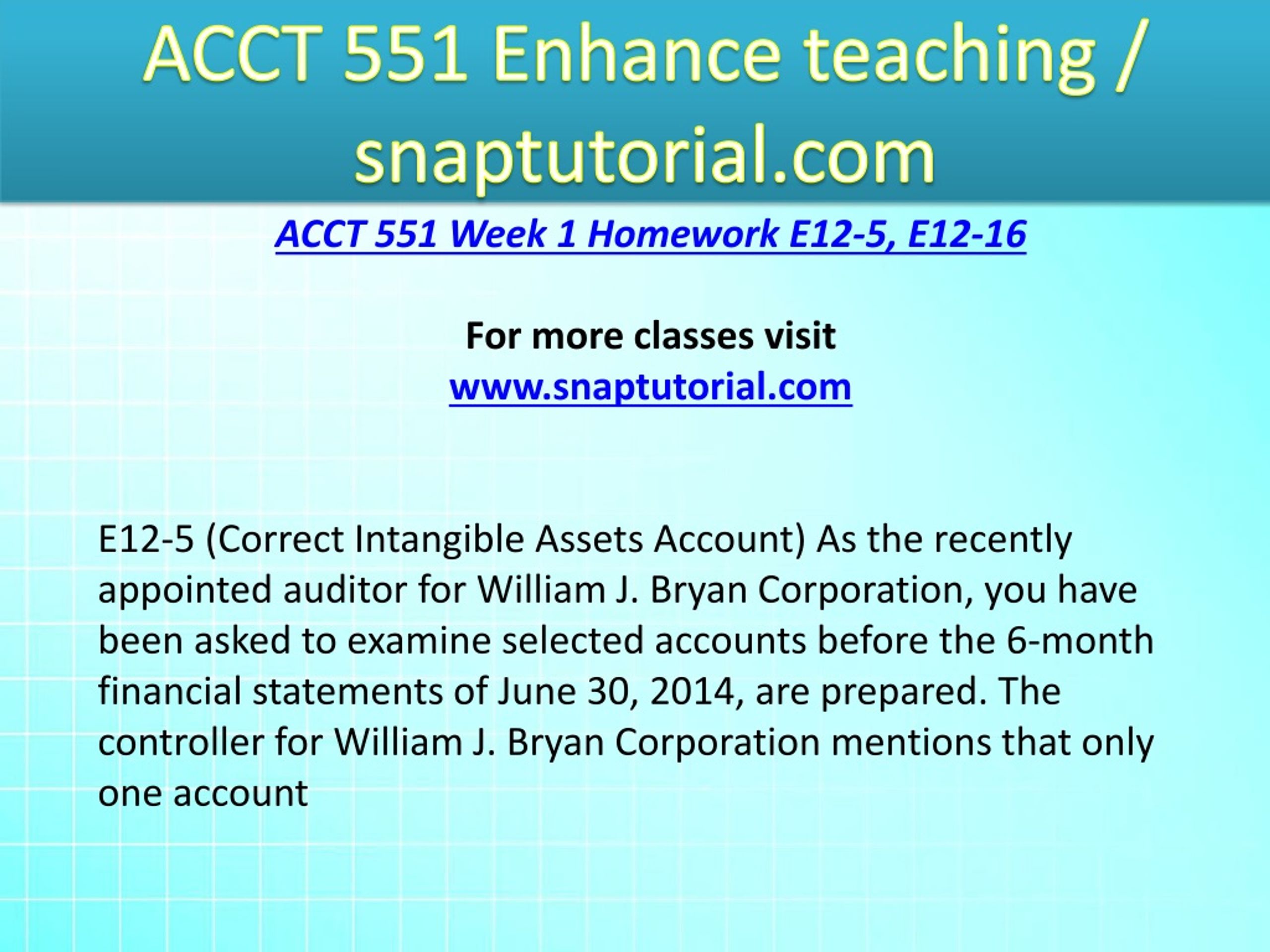 ACCT 551 Enhance teaching / snaptutorial.com

ACCT 551 Week 1 Homework E12-5, E12-16

For more classes visit
www.snaptutorial.com

E12-5 (Correct Intangible Assets Account) As the recently appointed auditor for William J. Bryan Corporation, you have been asked to examine selected accounts before the 6-month financial statements of June 30, 2014, are prepared. The controller for William J. Bryan Corporation mentions that only one account